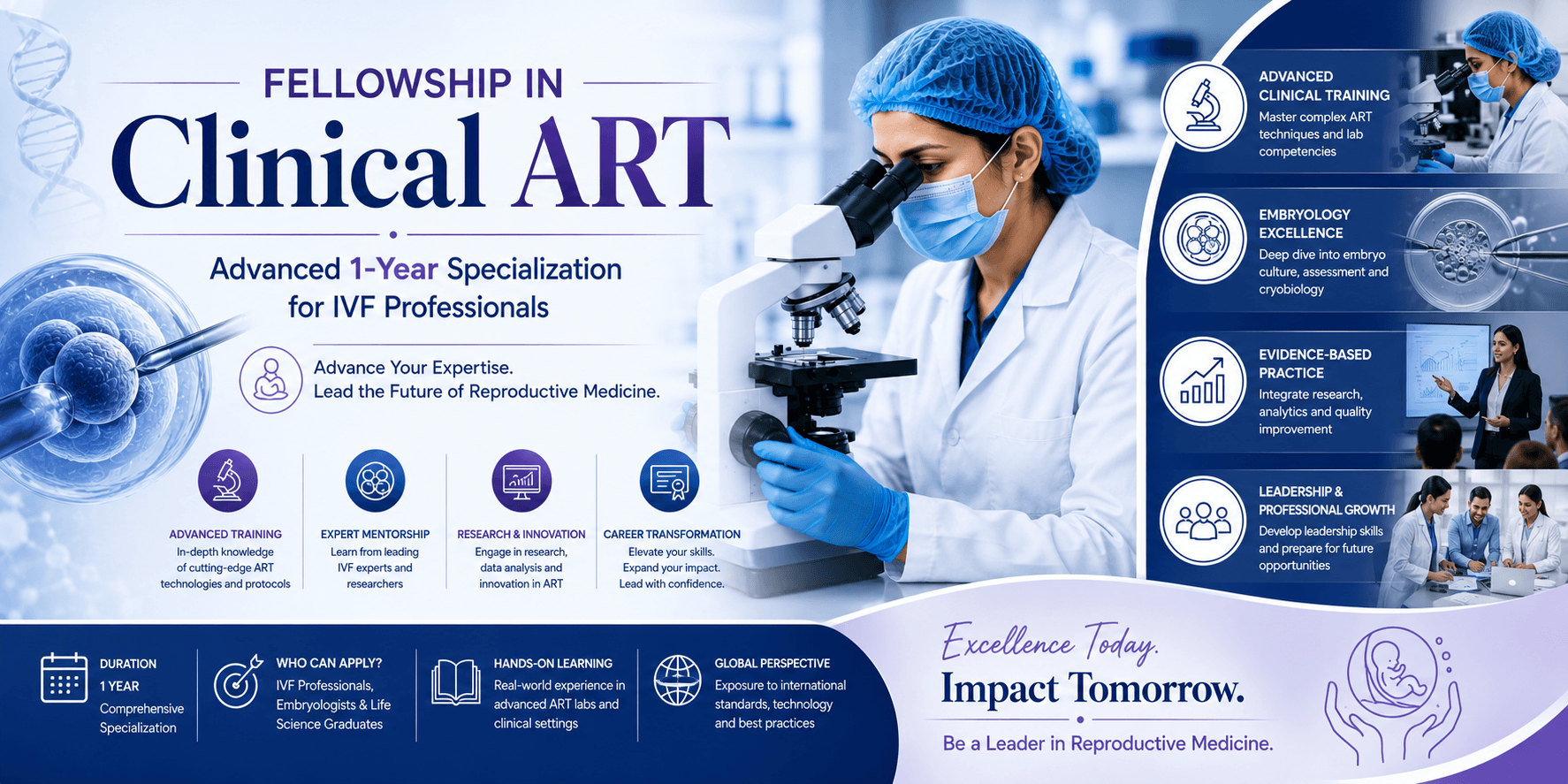 FELLOWSHIP IN

Clinical ART

Advanced 1-Year Specialization for IVF Professionals

Advance Your Expertise.
Lead the Future of Reproductive Medicine.

ADVANCED TRAINING
In-depth knowledge of cutting-edge ART technologies and protocols

EXPERT MENTORSHIP
Learn from leading IVF experts and researchers

RESEARCH & INNOVATION
Engage in research, data analysis and innovation in ART

CAREER TRANSFORMATION
Elevate your skills. Expand your impact. Lead with confidence.

ADVANCED CLINICAL TRAINING
Master complex ART techniques and lab competencies

EMBRYOLOGY EXCELLENCE
Deep dive into embryo culture, assessment and cryobiology

EVIDENCE-BASED PRACTICE
Integrate research, analytics and quality improvement

LEADERSHIP & PROFESSIONAL GROWTH
Develop leadership skills and prepare for future opportunities

DURATION
1 YEAR
Comprehensive Specialization

WHO CAN APPLY?
IVF Professionals, Embryologists & Life Science Graduates

HANDS-ON LEARNING
Real-world experience in advanced ART labs and clinical settings

GLOBAL PERSPECTIVE
Exposure to international standards, technology and best practices

Excellence Today.
Impact Tomorrow.

Be a Leader in Reproductive Medicine.